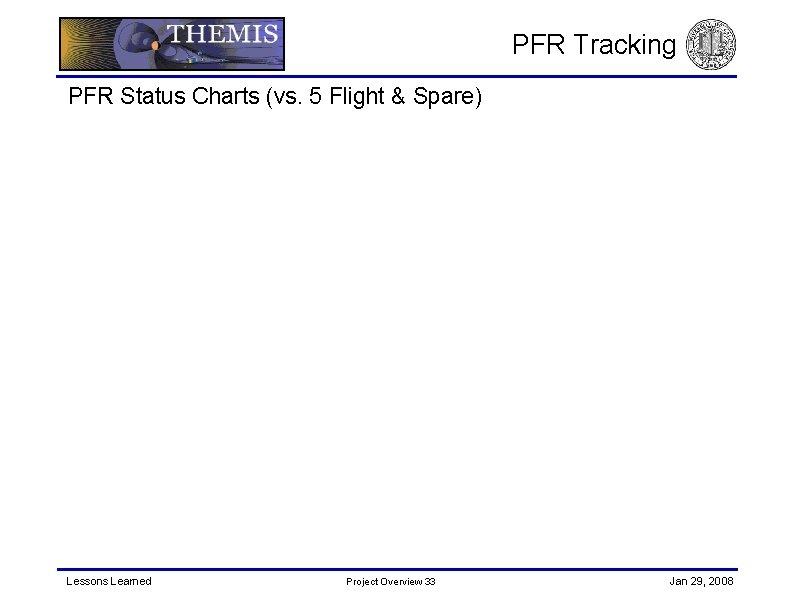 THEMIS

PFR Tracking

PFR Status Charts (vs. 5 Flight & Spare)

Lessons Learned

Project Overview 33

Jan 29, 2008